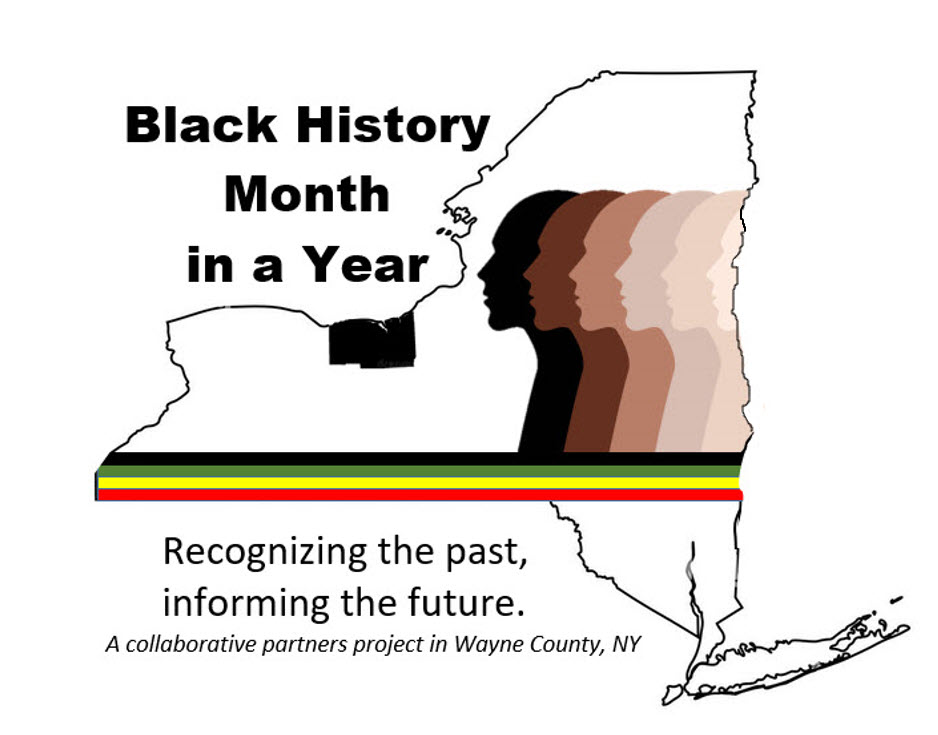 Black History Month in a Year

Recognizing the past, informing the future.

A collaborative partners project in Wayne County, NY